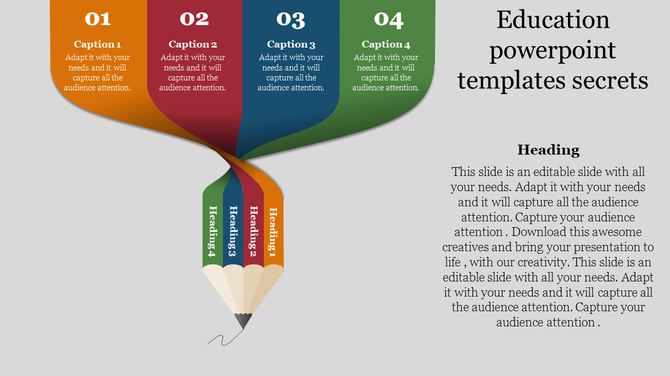 01

Caption 1

Adapt it with your needs and it will capture all the audience attention.

02

Caption 2

Adapt it with your needs and it will capture all the audience attention.

03

Caption 3

Adapt it with your needs and it will capture all the audience attention.

04

Caption 4

Adapt it with your needs and it will capture all the audience attention.

Heading 4

Heading 3

Heading 2

Heading 1

Education powerpoint templates secrets

Heading

This slide is an editable slide with all your needs. Adapt it with your needs and it will capture all the audience attention. Capture your audience attention . Download this awesome creatives and bring your presentation to life , with our creativity. This slide is an editable slide with all your needs. Adapt it with your needs and it will capture all the audience attention. Capture your audience attention .